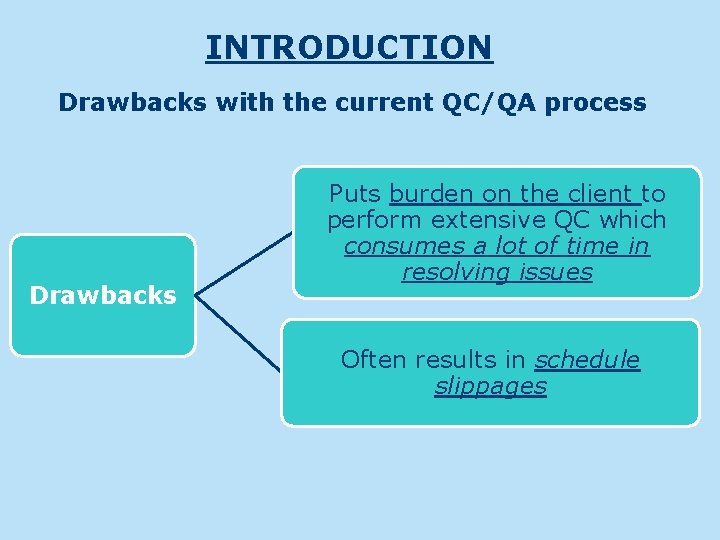 INTRODUCTION

Drawbacks with the current QC/QA process

Drawbacks

Puts burden on the client to perform extensive QC which consumes a lot of time in resolving issues

Often results in schedule slippages